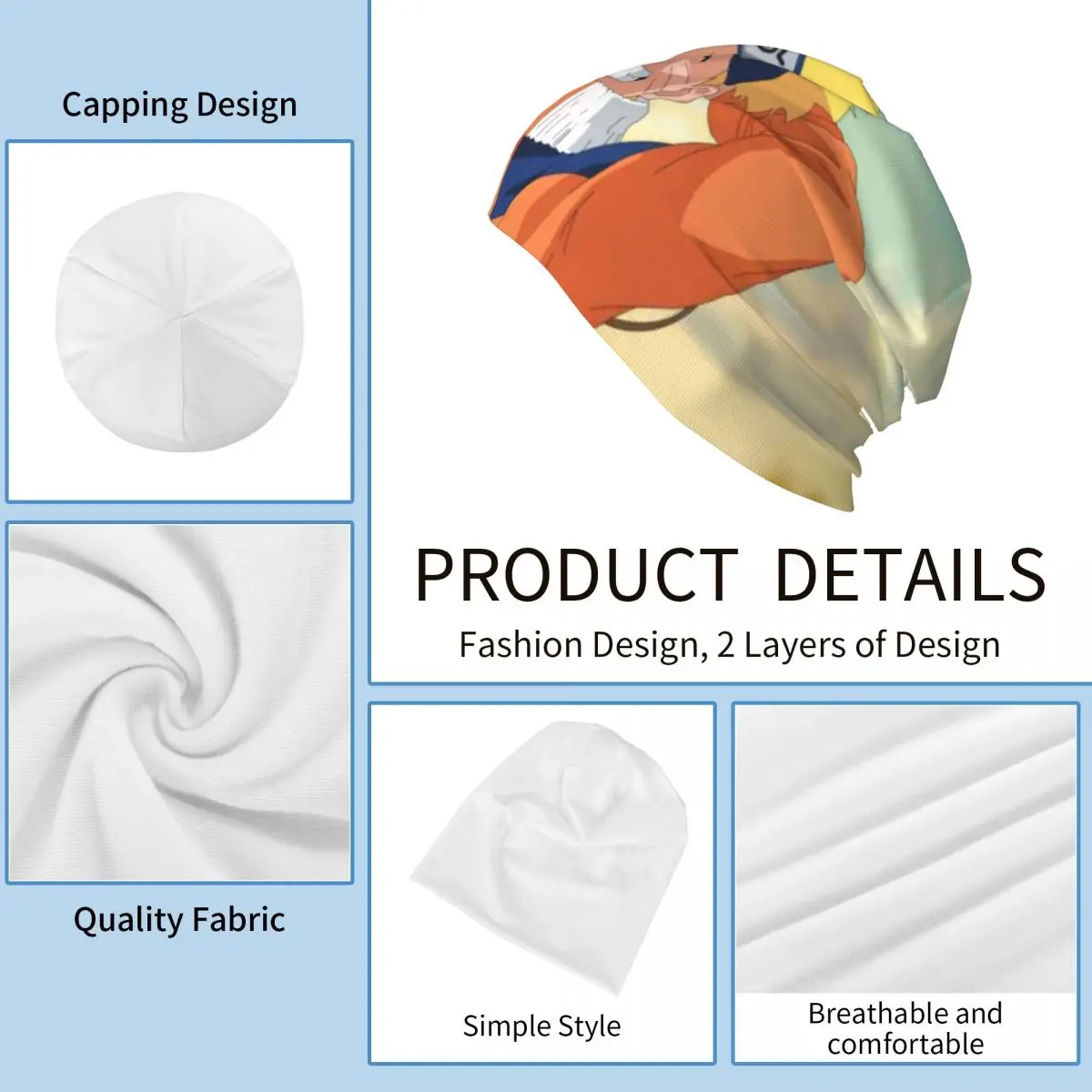 Capping Design

Quality Fabric

PRODUCT DETAILS

Fashion Design, 2 Layers of Design

Simple Style

Breathable and comfortable